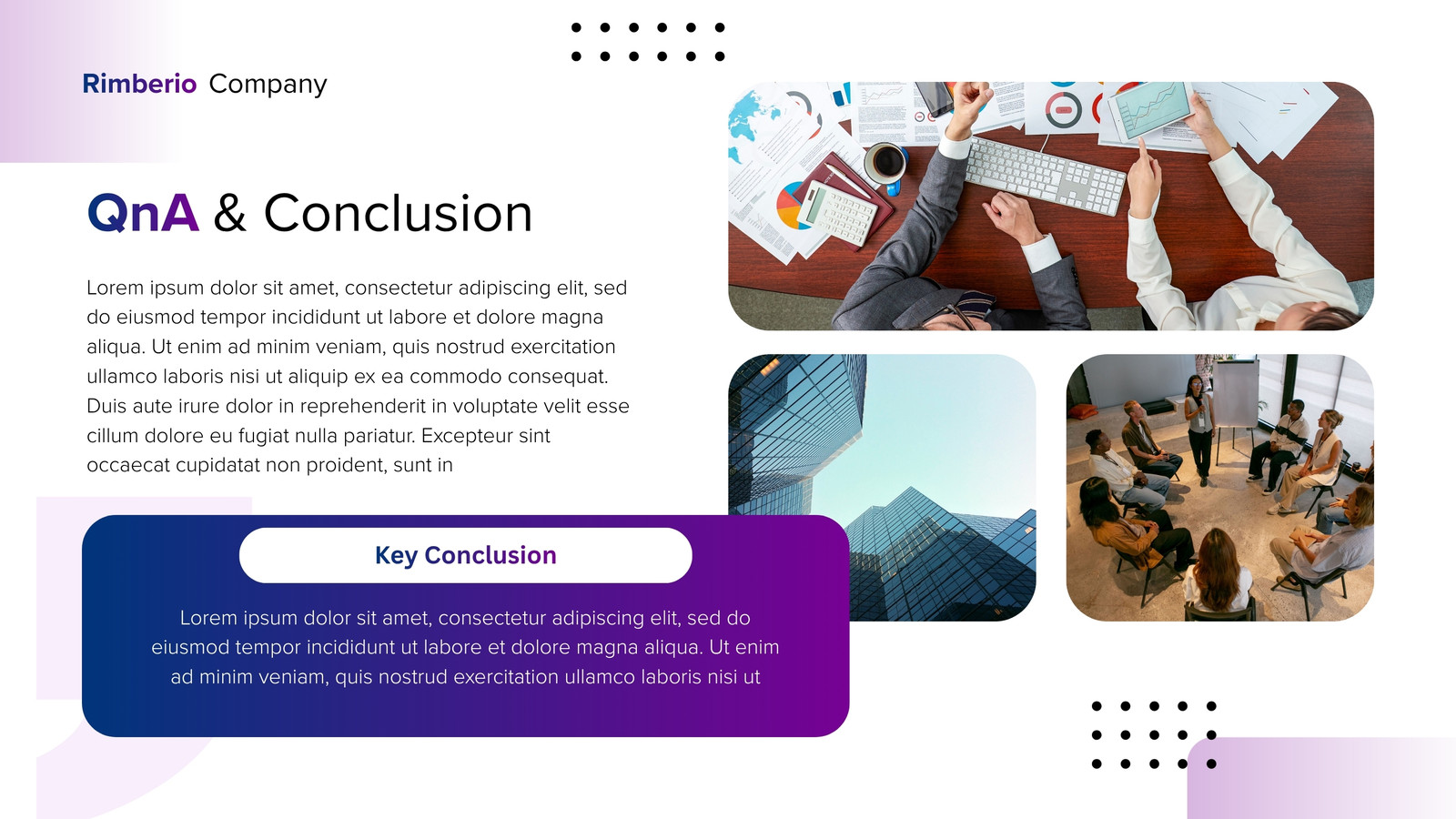 Rimberio Company

QnA & Conclusion

Lorem ipsum dolor sit amet, consectetur adipiscing elit, sed do eiusmod tempor incididunt ut labore et dolore magna aliqua. Ut enim ad minim veniam, quis nostrud exercitation ullamco laboris nisi ut aliquip ex ea commodo consequat. Duis aute irure dolor in reprehenderit in voluptate velit esse cillum dolore eu fugiat nulla pariatur. Excepteur sint occaecat cupidatat non proident, sunt in

Key Conclusion

Lorem ipsum dolor sit amet, consectetur adipiscing elit, sed do eiusmod tempor incididunt ut labore et dolore magna aliqua. Ut enim ad minim veniam, quis nostrud exercitation ullamco laboris nisi ut